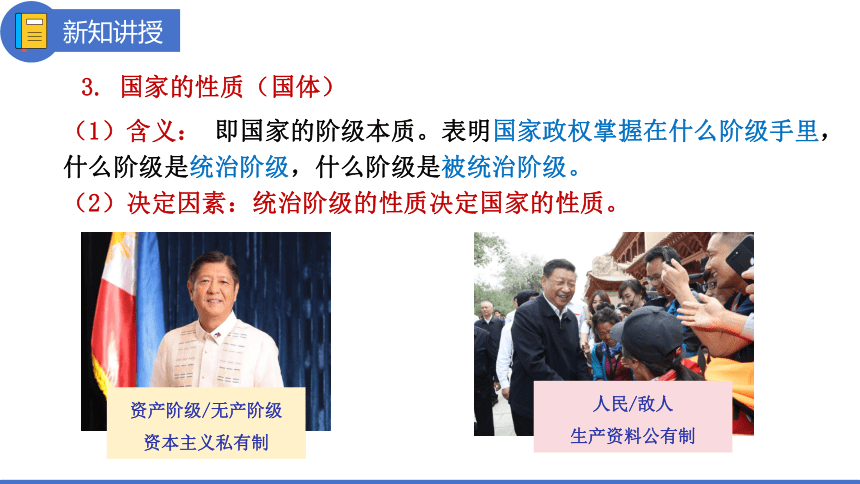 新知讲授

3. 国家的性质（国体）

（1）含义： 即国家的阶级本质。表明国家政权掌握在什么阶级手里，什么阶级是统治阶级，什么阶级是被统治阶级。

（2）决定因素：统治阶级的性质决定国家的性质。

资产阶级/无产阶级
资本主义私有制

人民/敌人
生产资料公有制